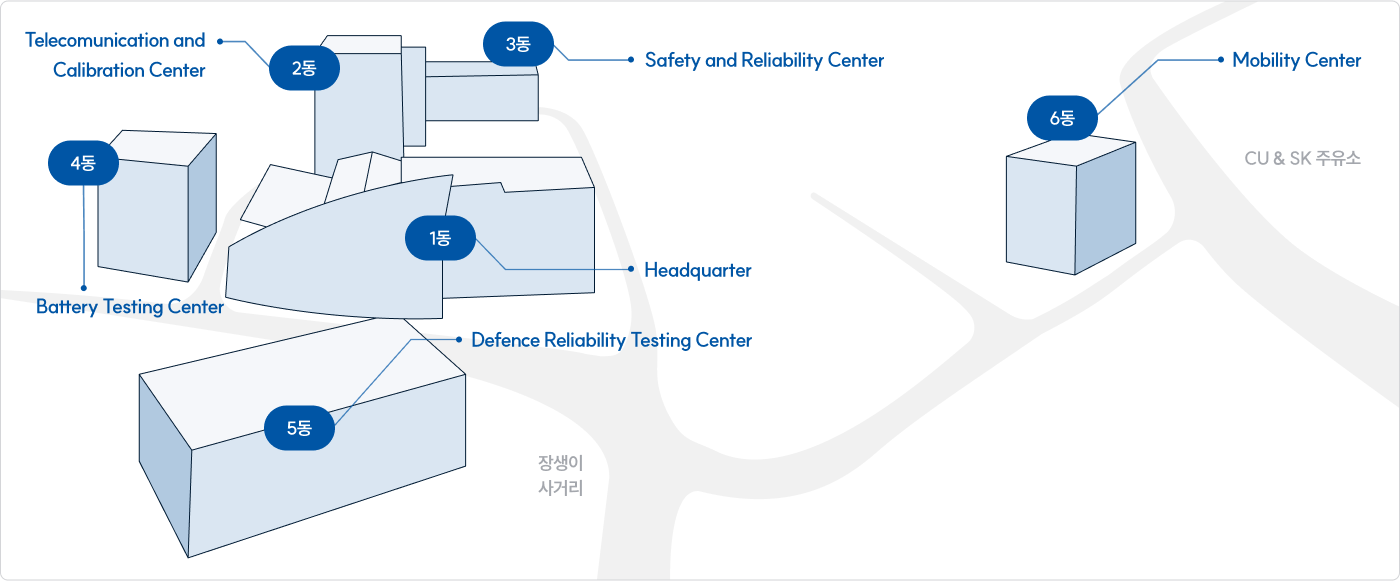 Telecomunication and Calibration Center

2동

3동

Safety and Reliability Center

Mobility Center

6동

CU & SK 주유소

4동

1동

Headquarter

Battery Testing Center

Defence Reliability Testing Center

5동

장생이 사거리